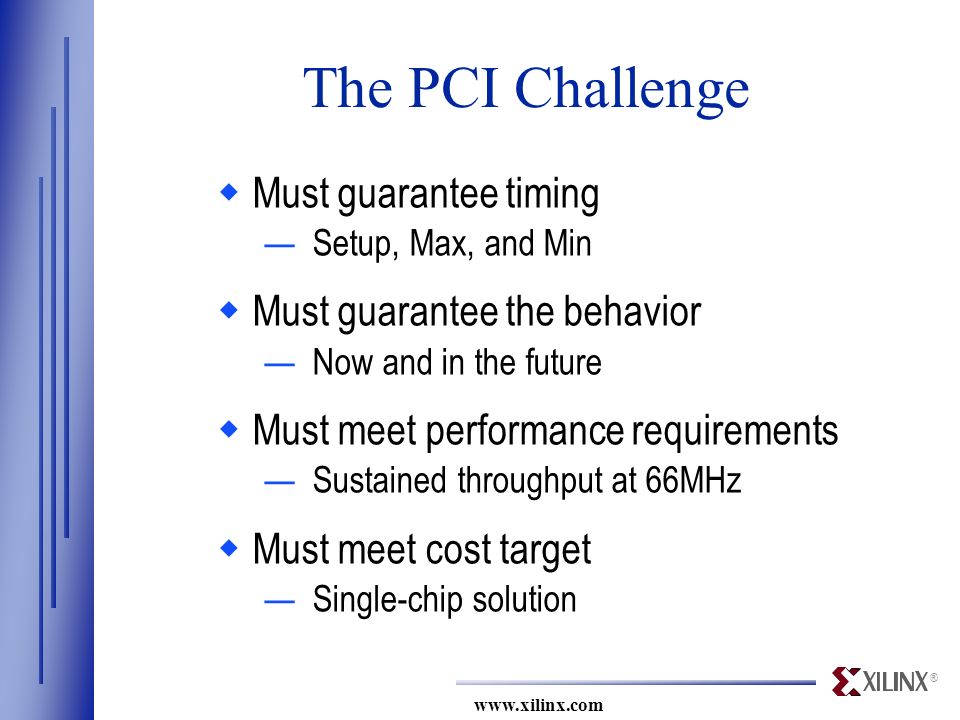 The PCI Challenge

◆ Must guarantee timing
— Setup, Max, and Min

◆ Must guarantee the behavior
— Now and in the future

◆ Must meet performance requirements
— Sustained throughput at 66MHz

◆ Must meet cost target
— Single-chip solution

XILINX®

www.xilinx.com